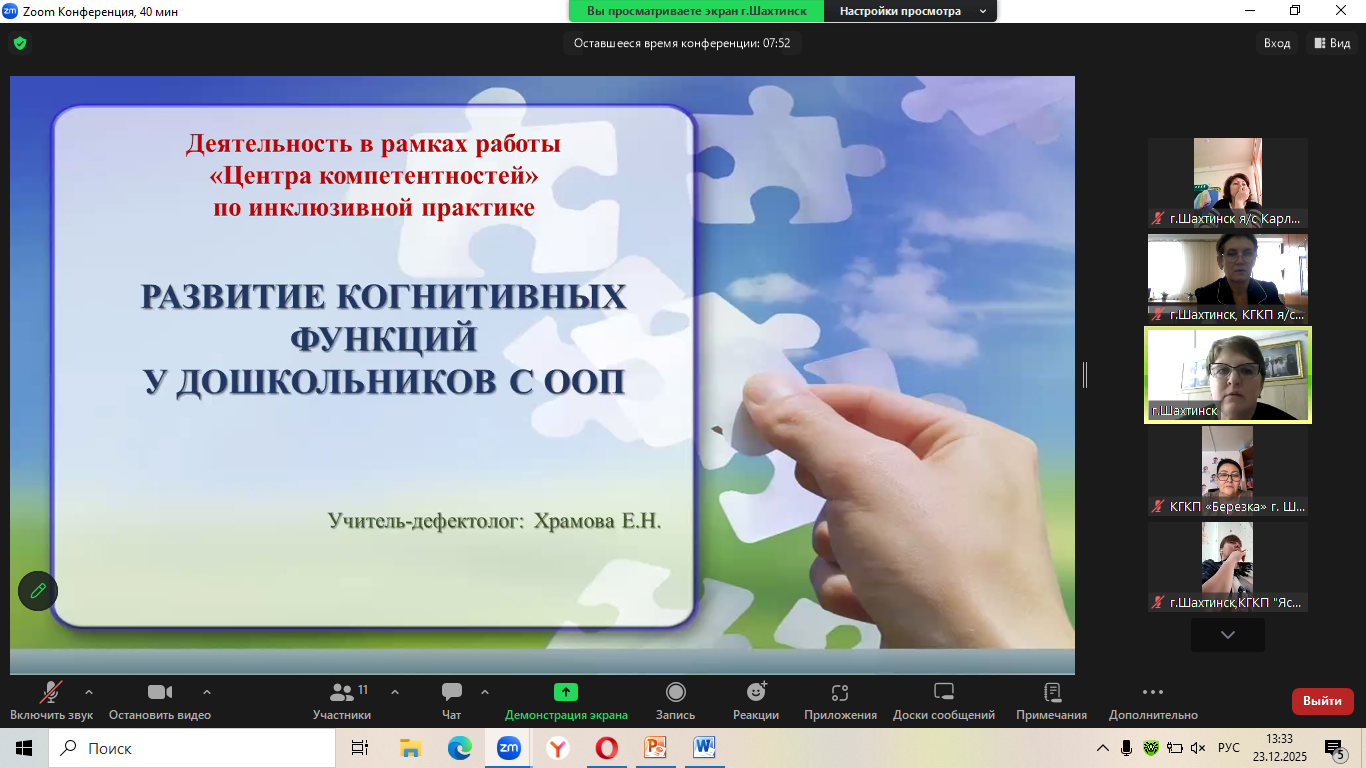 Zoom Конференция, 40 мин

Вы просматриваете экран г.Шахтинск

Настройки просмотра

Оставшееся время конференции: 07:52

Вход

Вид

Деятельность в рамках работы «Центра компетентностей» по инклюзивной практике

РАЗВИТИЕ КОГНИТИВНЫХ ФУНКЦИЙ У ДОШКОЛЬНИКОВ С ООП

Учитель-дефектолог: Храмова Е.Н.

г.Шахтинск я/с Карл...

г.Шахтинск, КГКП я/с...

г.Шахтинск

КГКП «Березка» г. Ш...

г.Шахтинск,КГКП "Яс...

Включить звук

Остановить видео

11

Участники

Чат

Демонстрация экрана

Запись

Реакции

Приложения

Доски сообщений

Примечания

Дополнительно

Выйти

Поиск

РУС

13:33

23.12.2025

5